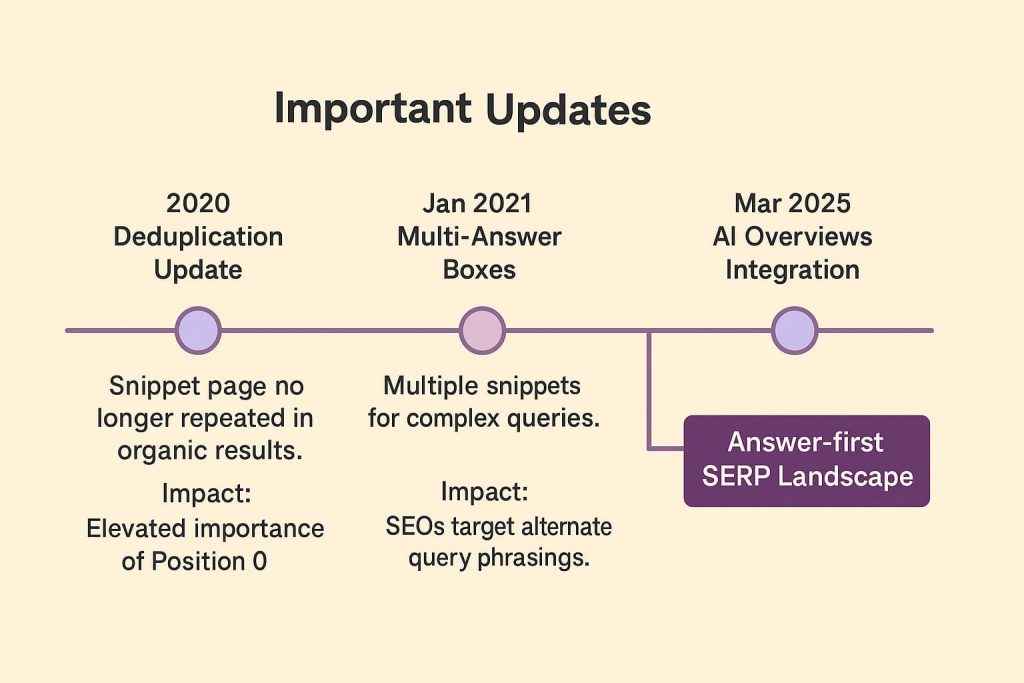 Important Updates

2020
Deduplication
Update

Snippet page no longer repeated in organic results.

Impact:
Elevated importance of Position 0

Jan 2021
Multi-Answer
Boxes

Multiple snippets for complex queries.

Impact:
SEOs target alternate query phrasings.

Mar 2025
AI Overviews
Integration

Answer-first
SERP Landscape